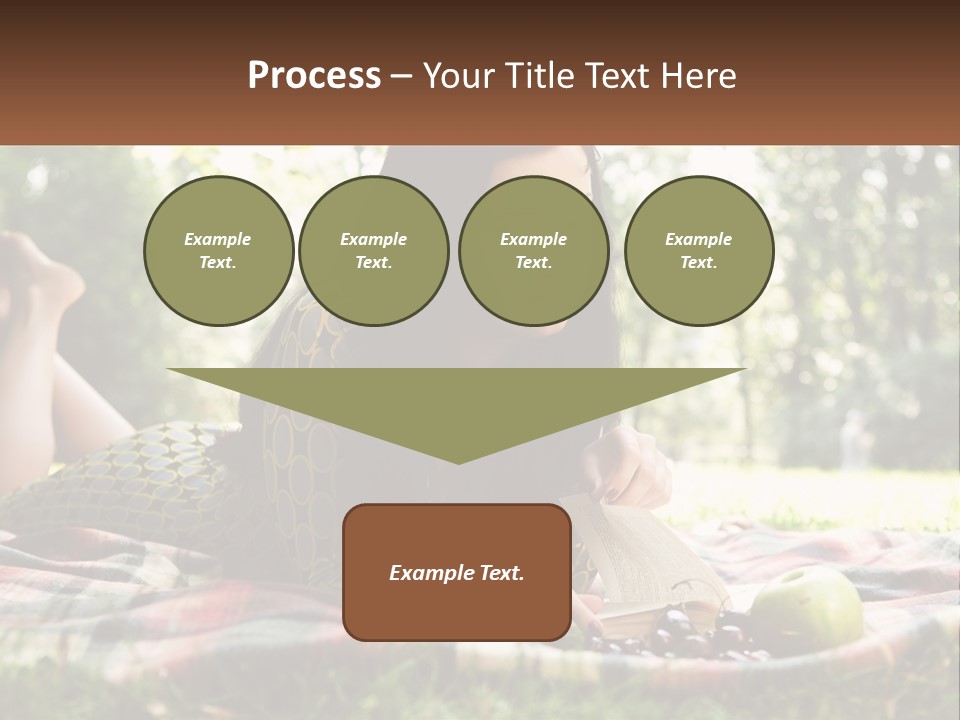 Process – Your Title Text Here

Example Text.

Example Text.

Example Text.

Example Text.

Example Text.